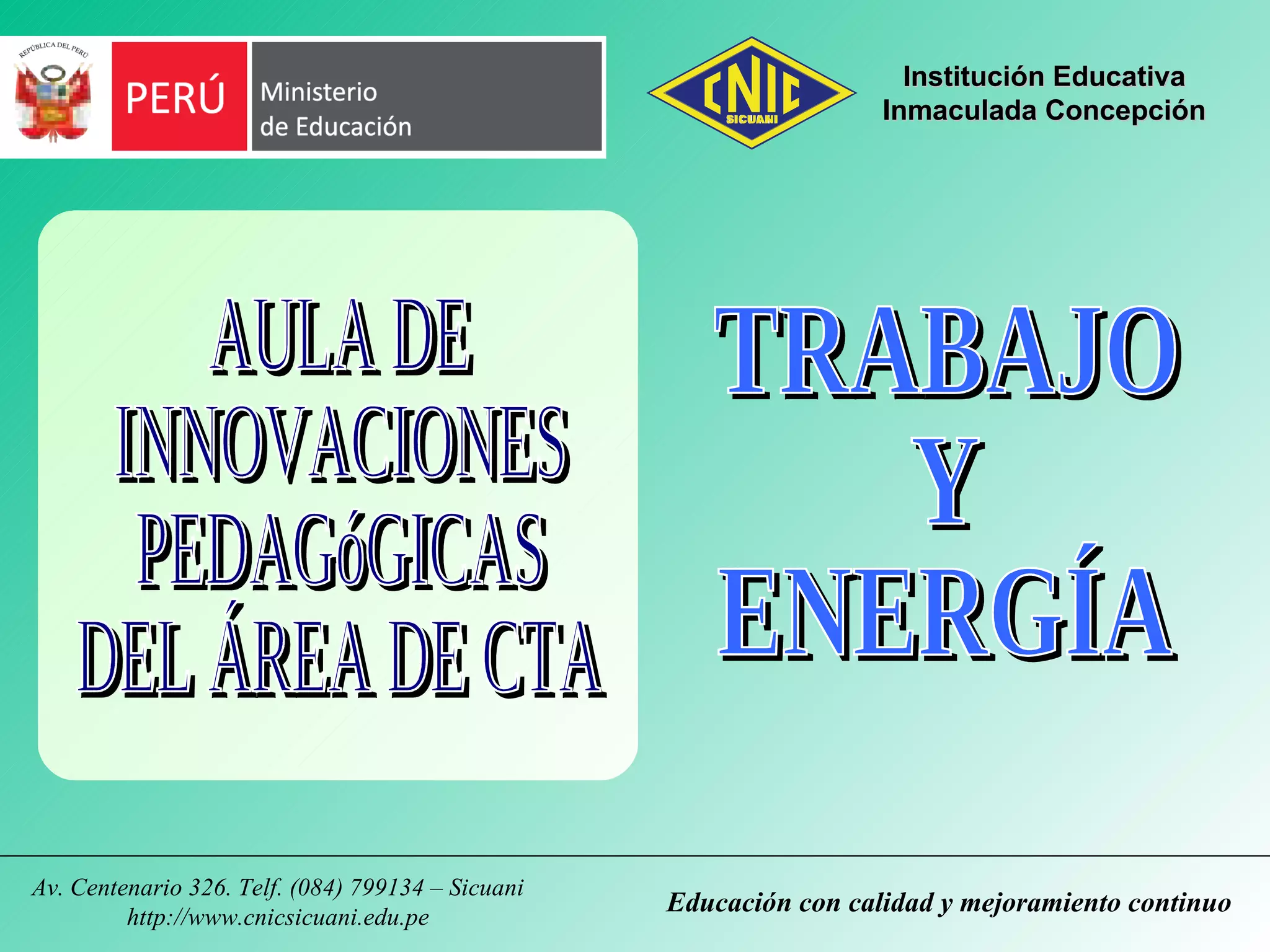 REPÚBLICA DEL PERÚ

PERÚ

Ministerio de Educación

CNIC
SICUANI

Institución Educativa
Inmaculada Concepción

AULA DE INNOVACIONES PEDAGóGICAS DEL ÁREA DE CTA

TRABAJO Y ENERGÍA

Av. Centenario 326. Telf. (084) 799134 – Sicuani
http://www.cnicsicuani.edu.pe

Educación con calidad y mejoramiento continuo